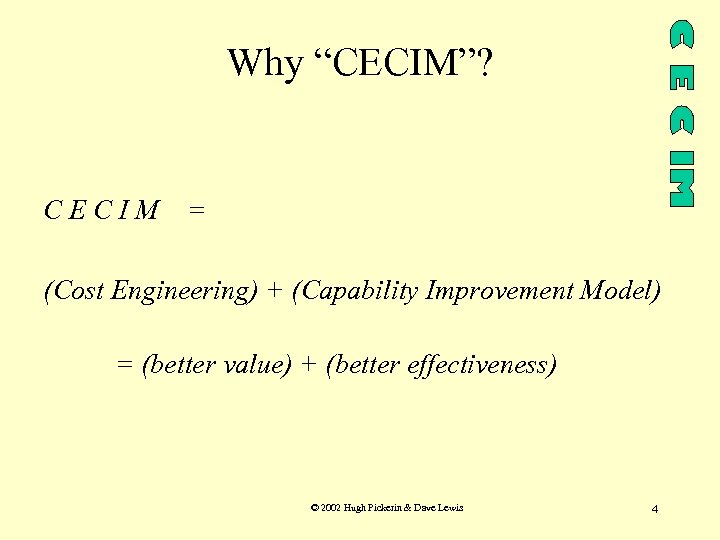 Why “CECIM”?

CECIM

C E C I M =

(Cost Engineering) + (Capability Improvement Model)

= (better value) + (better effectiveness)

© 2002 Hugh Pickerin & Dave Lewis

4